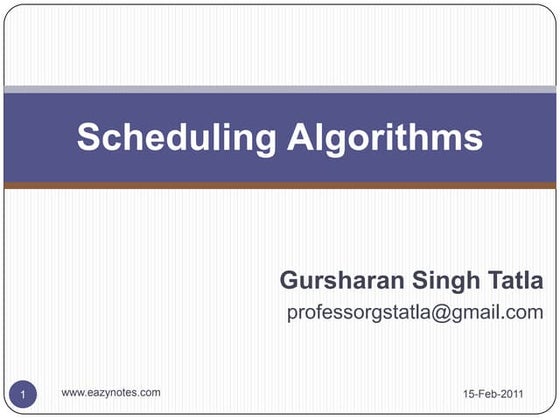 Scheduling Algorithms

Gursharan Singh Tatla
professorgstatla@gmail.com

1 www.eazynotes.com 15-Feb-2011